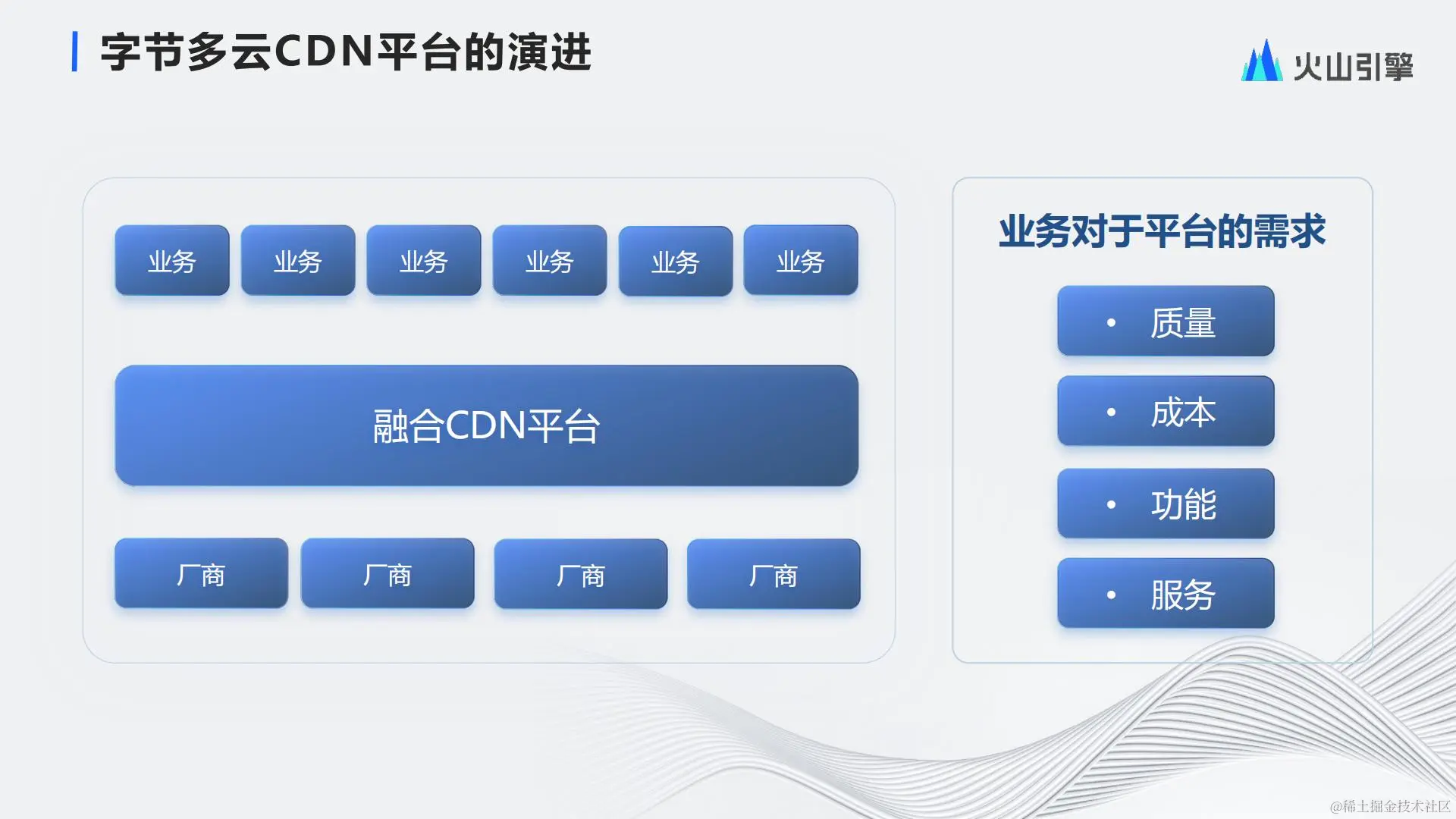 字节多云CDN平台的演进

火山引擎

业务 业务 业务 业务 业务 业务

融合CDN平台

厂商 厂商 厂商 厂商

业务对于平台的需求

• 质量

• 成本

• 功能

• 服务

@稀土掘金技术社区